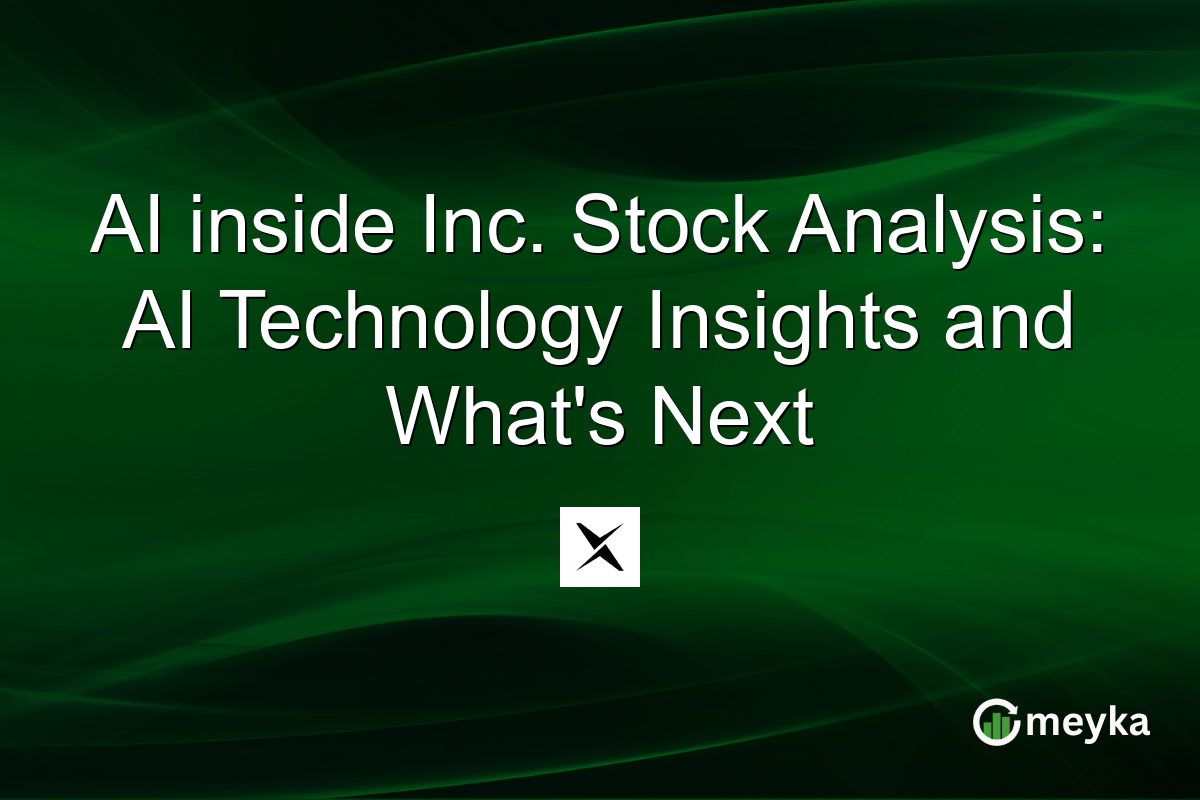 AI inside Inc. Stock Analysis: AI Technology Insights and What's Next

meyka